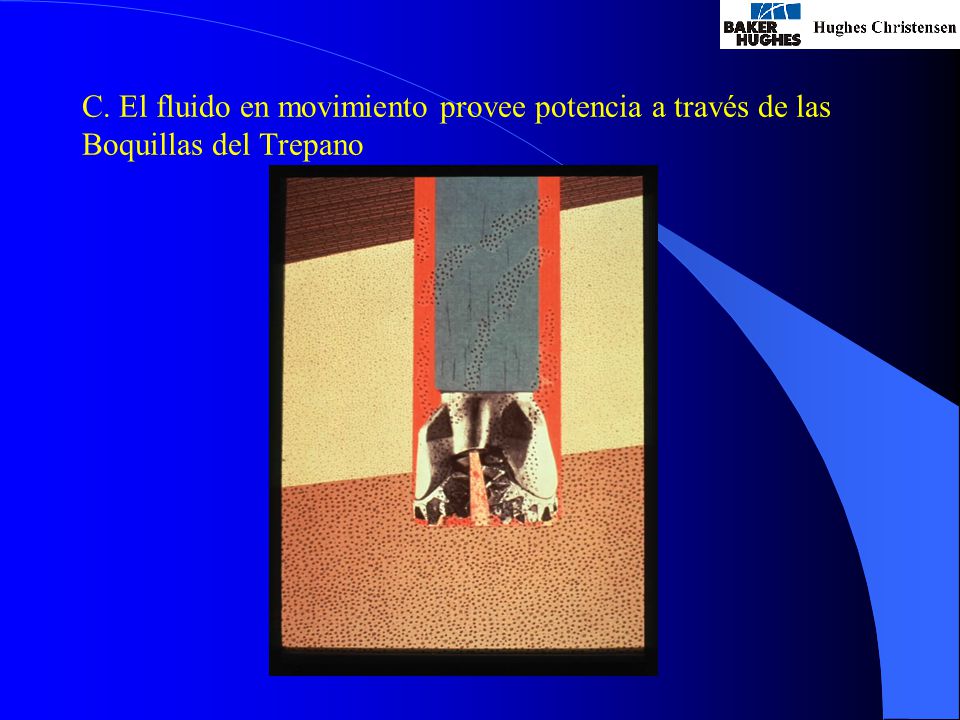 BAKER HUGHES Hughes Christensen

C. El fluido en movimiento provee potencia a través de las Boquillas del Trepano